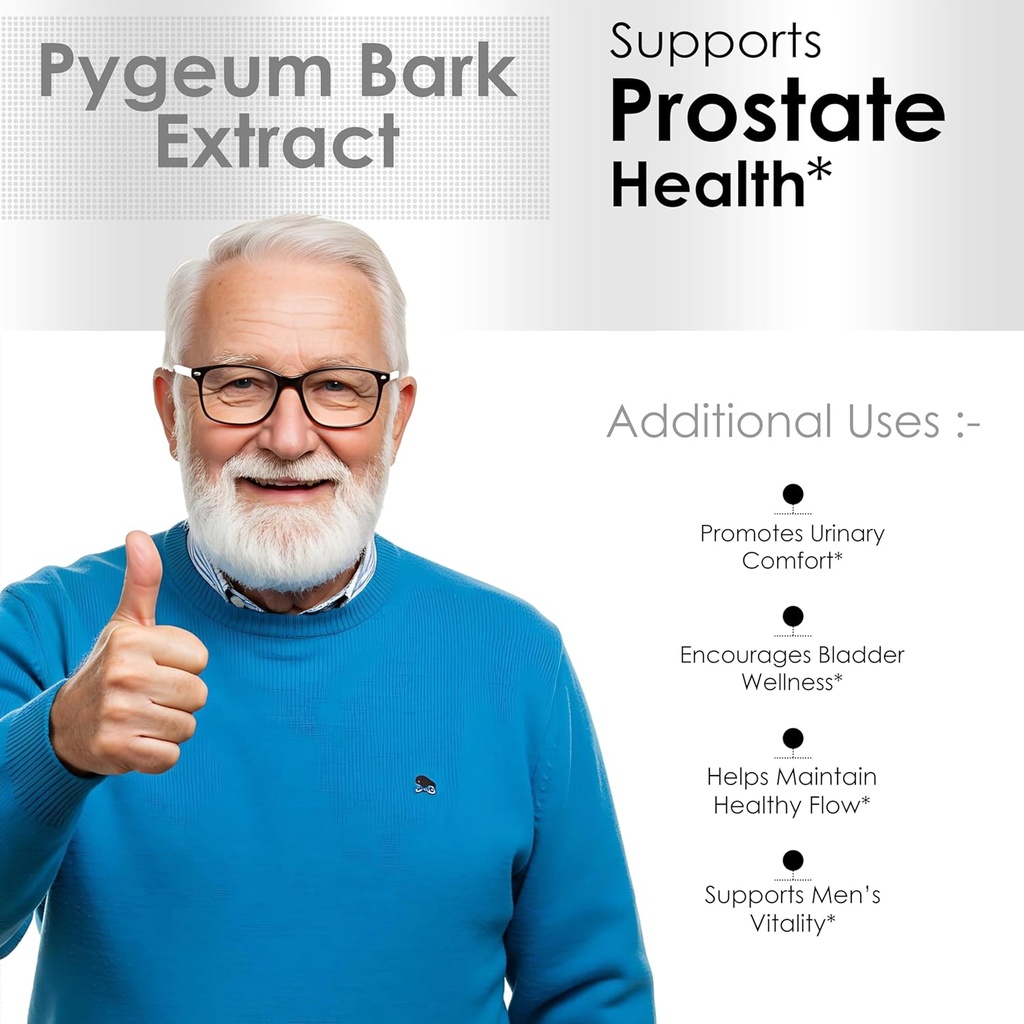 Pygeum Bark Extract

Supports Prostate Health*

Additional Uses :-

Promotes Urinary Comfort*

Encourages Bladder Wellness*

Helps Maintain Healthy Flow*

Supports Men's Vitality*